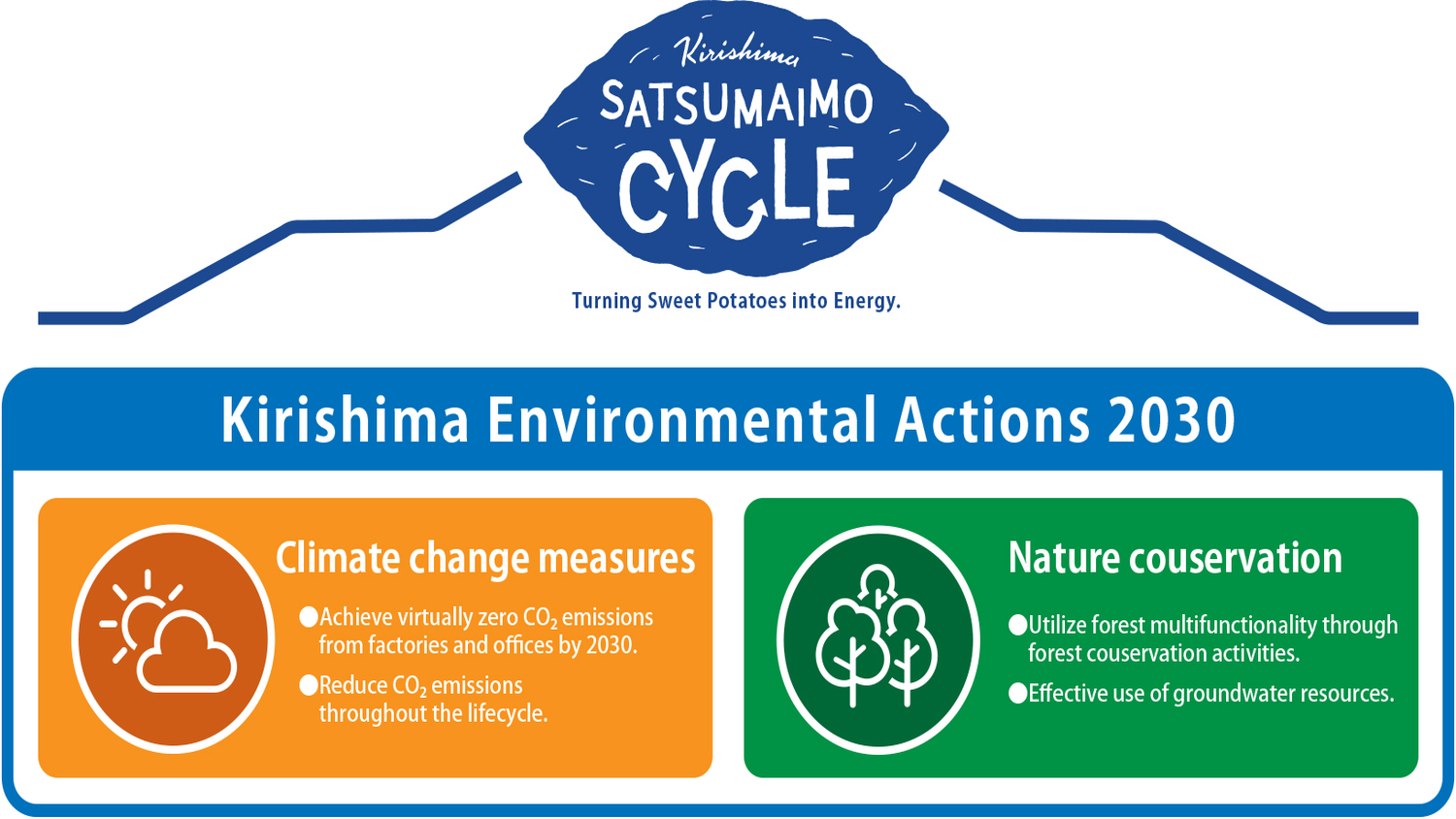 Kirishima
SATSUMAIMO
CYCLE

Turning Sweet Potatoes into Energy.

Kirishima Environmental Actions 2030

Climate change measures

●Achieve virtually zero $CO_2$ emissions from factories and offices by 2030.

●Reduce $CO_2$ emissions throughout the lifecycle.

Nature couservation

●Utilize forest multifunctionality through forest couservation activities.

●Effective use of groundwater resources.